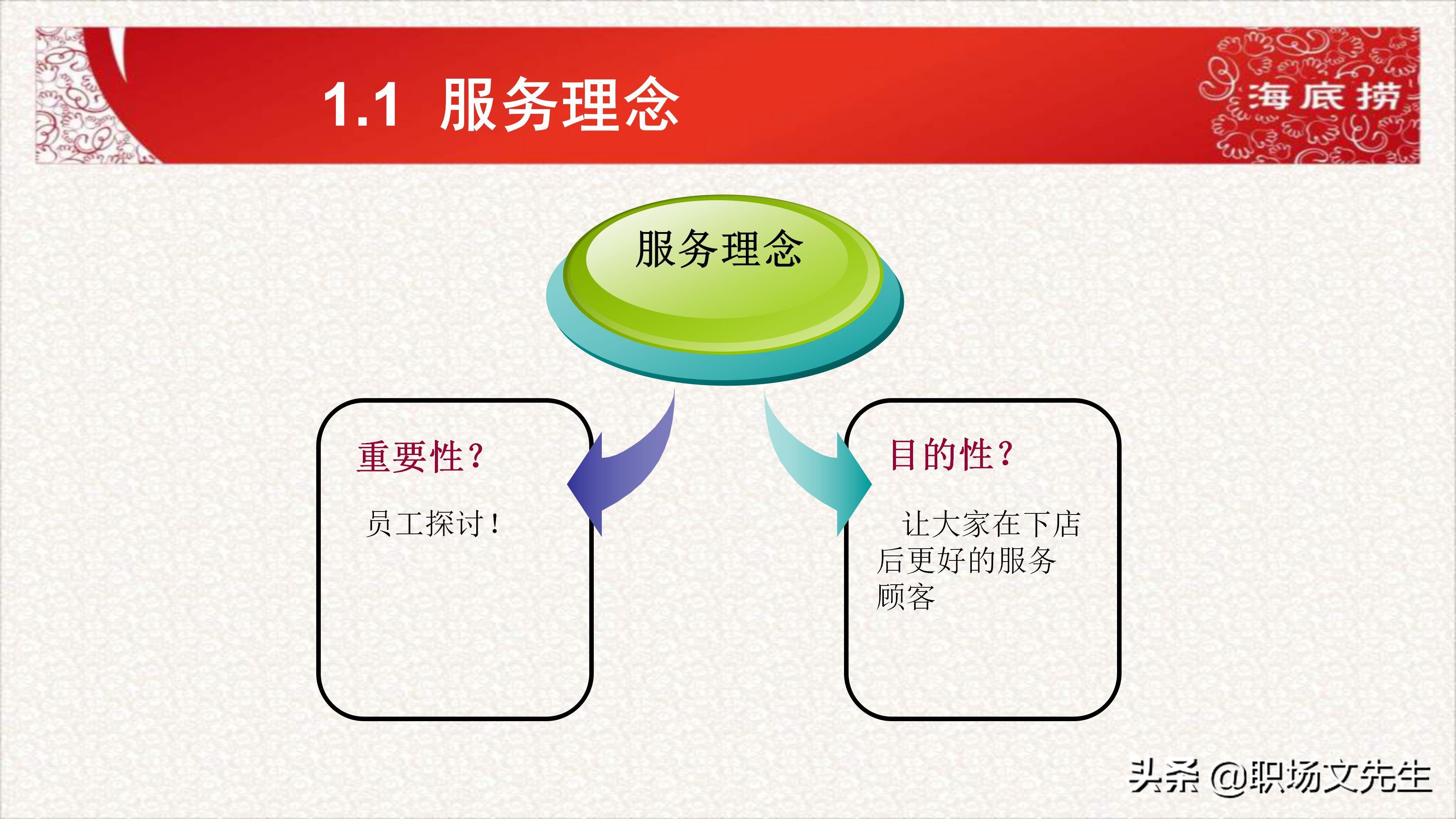 1.1 服务理念

海底捞

服务理念

重要性？

员工探讨！

目的性？

让大家在下店后更好的服务顾客

头条 @职场文先生